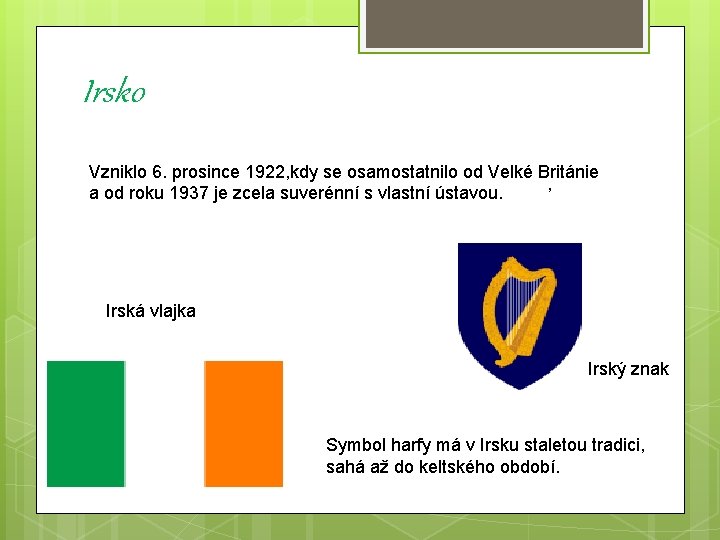 Irsko

Vzniklo 6. prosince 1922,kdy se osamostatnilo od Velké Británie a od roku 1937 je zcela suverénní s vlastní ústavou. ’

Irská vlajka

Irský znak

Symbol harfy má v Irsku staletou tradici, sahá až do keltského období.